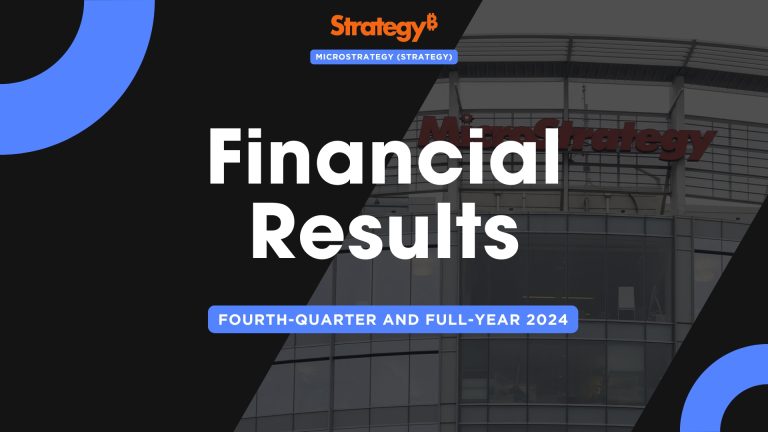 Strategy₿

MICROSTRATEGY (STRATEGY)

MicroStrategy

Financial Results

FOURTH-QUARTER AND FULL-YEAR 2024